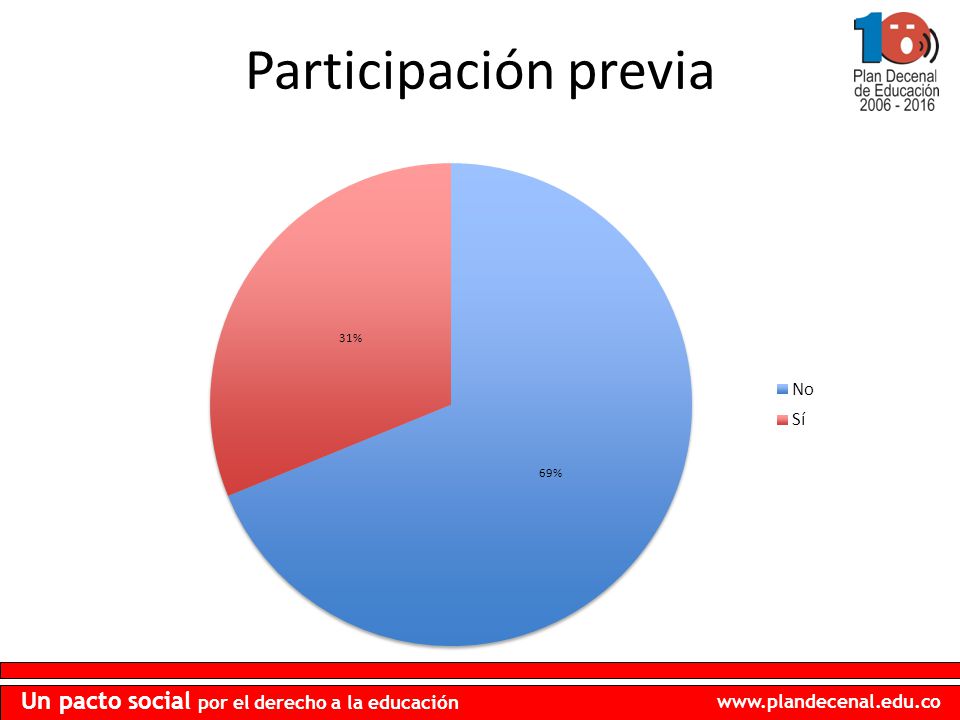 Participación previa

10
Plan Decenal de Educación 2006 - 2016

31%

69%

No
Sí

Un pacto social por el derecho a la educación

www.plandecenal.edu.co